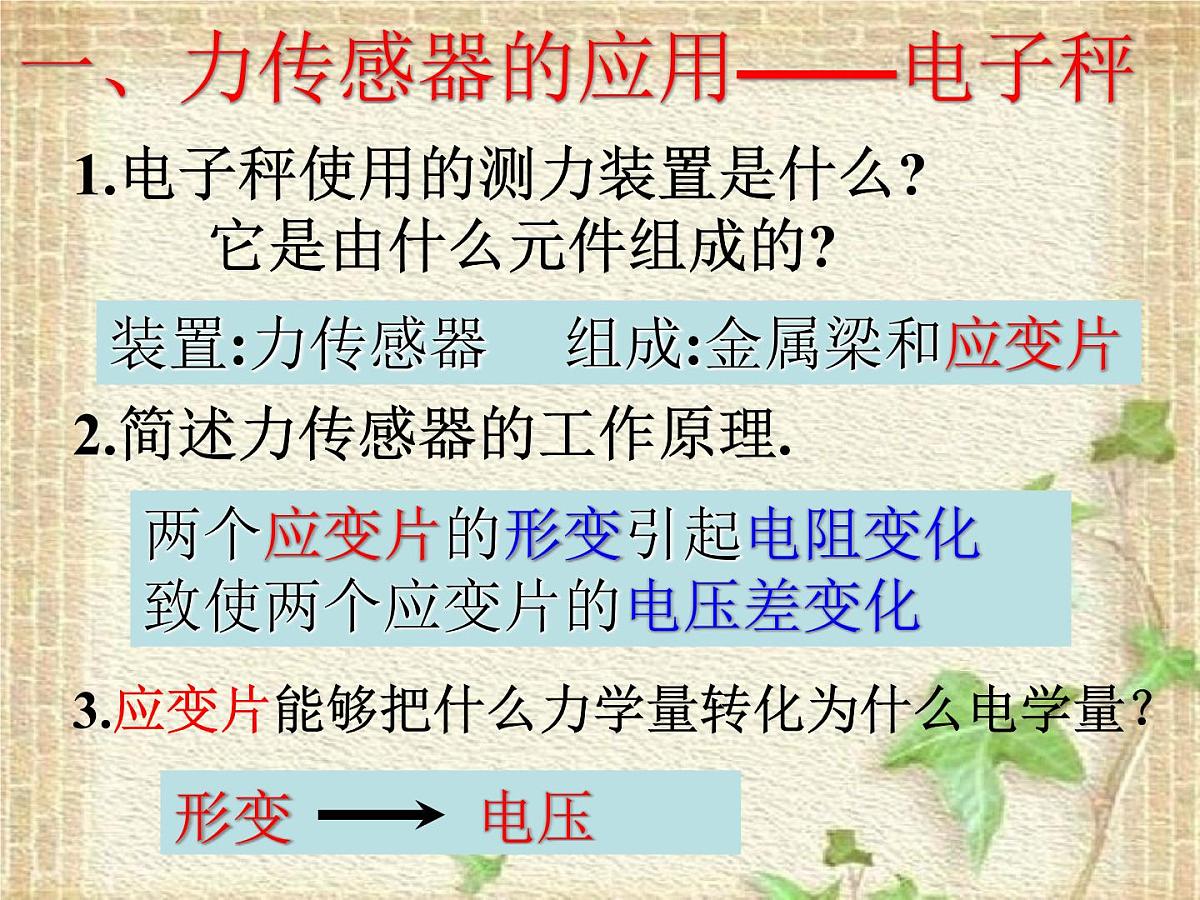 一、力传感器的应用——电子秤

1.电子秤使用的测力装置是什么?
它是由什么元件组成的?

装置:力传感器　组成:金属梁和应变片

2.简述力传感器的工作原理.

两个应变片的形变引起电阻变化
致使两个应变片的电压差变化

3.应变片能够把什么力学量转化为什么电学量?

形变 $\longrightarrow$ 电压